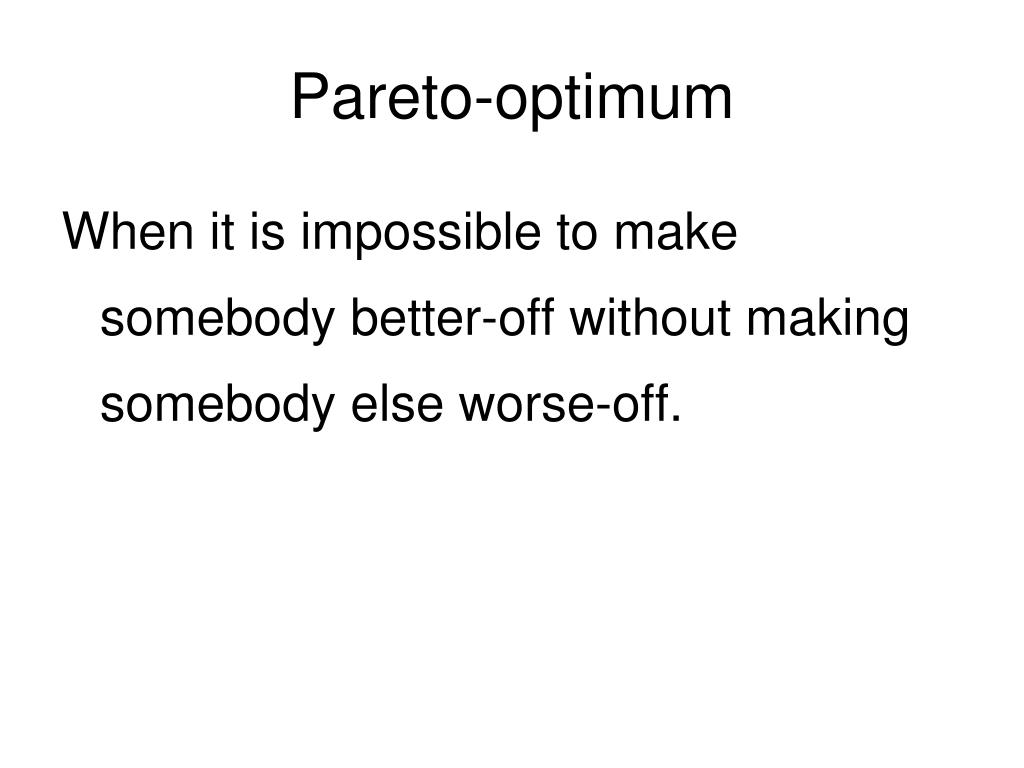 Pareto-optimum

When it is impossible to make somebody better-off without making somebody else worse-off.